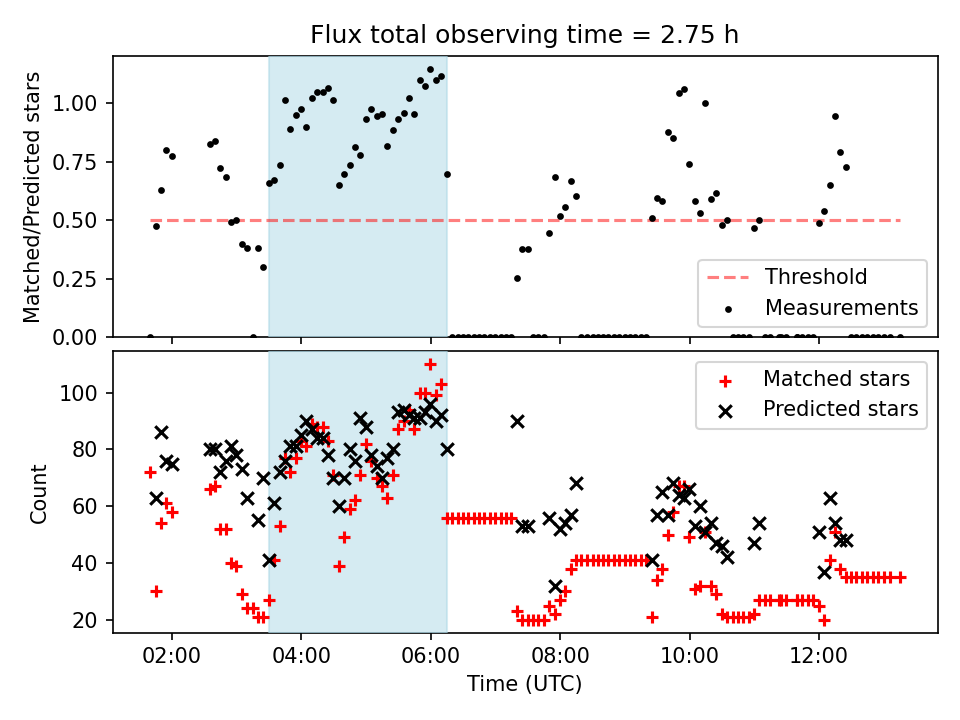 Flux total observing time = 2.75 h

Matched/Predicted stars

1.00
0.75
0.50
0.25
0.00

Threshold
Measurements

Count

100
80
60
40
20

Matched stars
Predicted stars

02:00
04:00
06:00
08:00
10:00
12:00

Time (UTC)